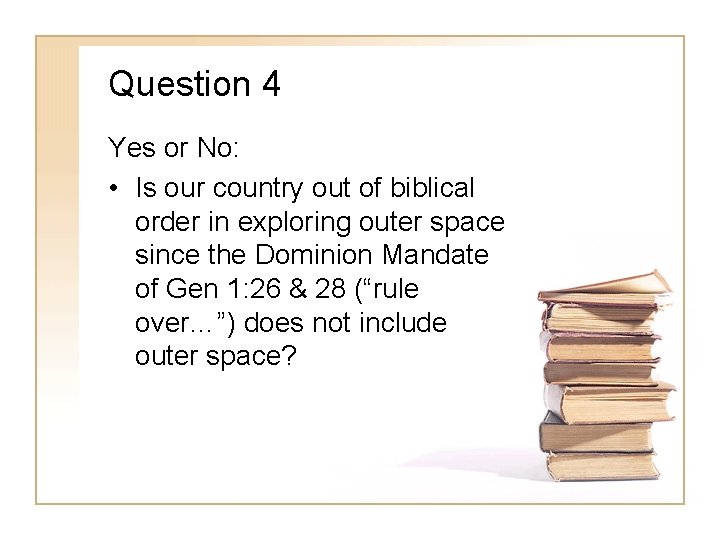 Question 4

Yes or No:

• Is our country out of biblical order in exploring outer space since the Dominion Mandate of Gen 1:26 & 28 (“rule over…”) does not include outer space?